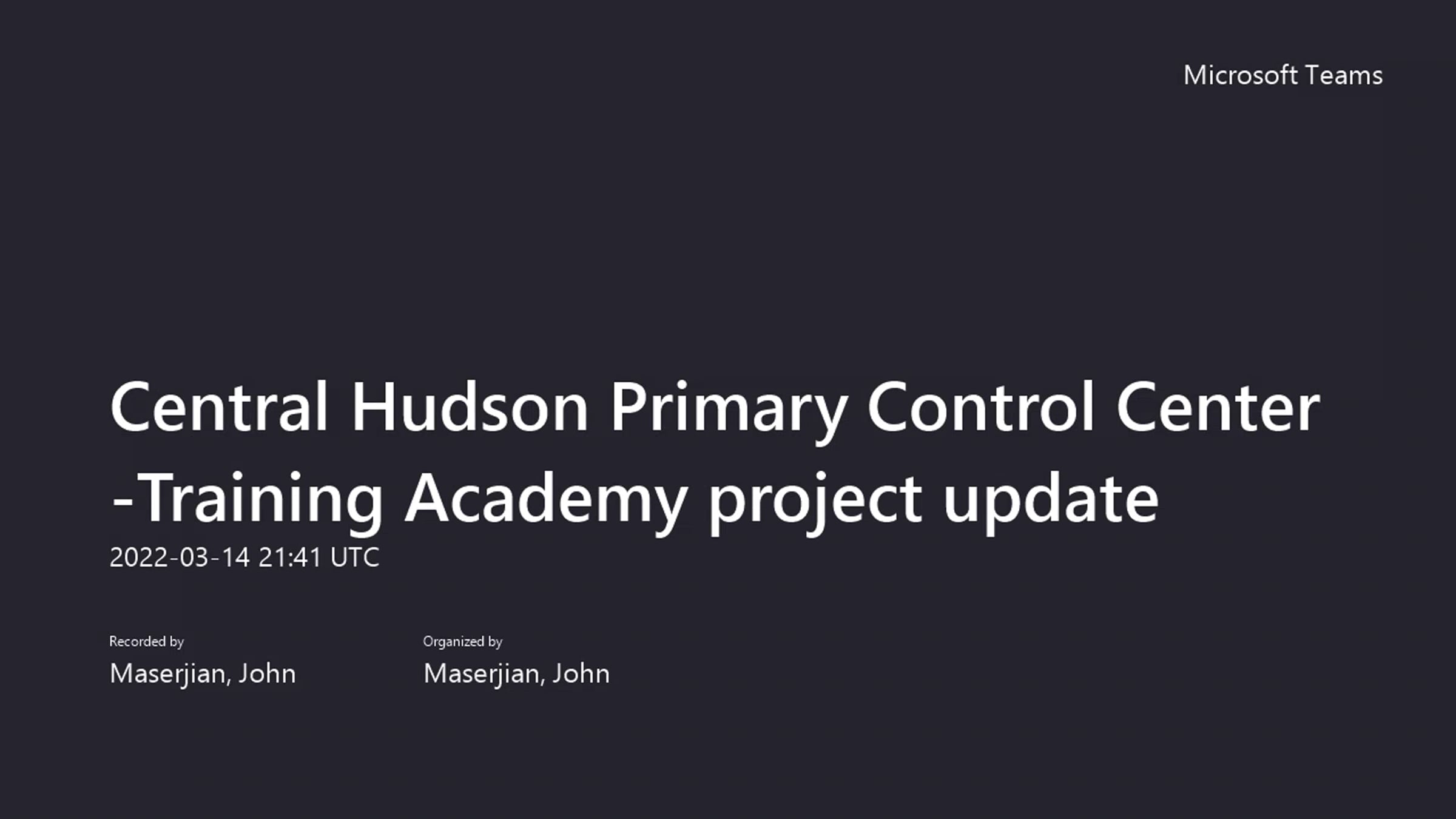 Microsoft Teams

Central Hudson Primary Control Center -Training Academy project update
2022-03-14 21:41 UTC

Recorded by
Maserjian, John

Organized by
Maserjian, John